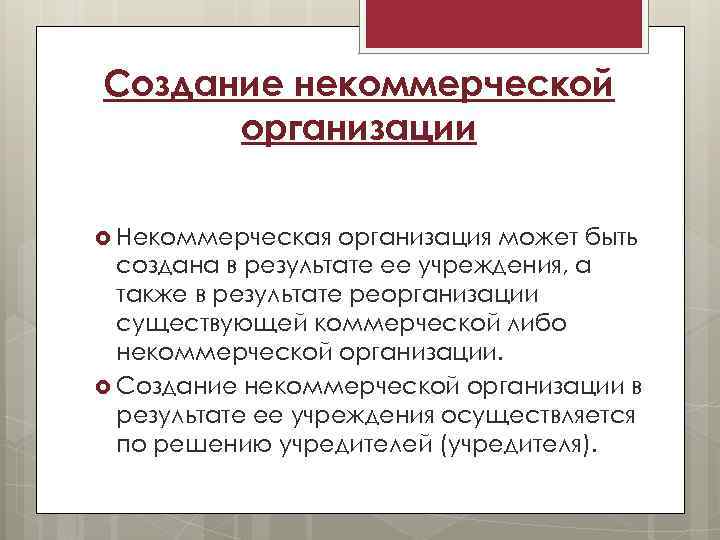 Создание некоммерческой организации

Некоммерческая организация может быть создана в результате ее учреждения, а также в результате реорганизации существующей коммерческой либо некоммерческой организации.

Создание некоммерческой организации в результате ее учреждения осуществляется по решению учредителей (учредителя).